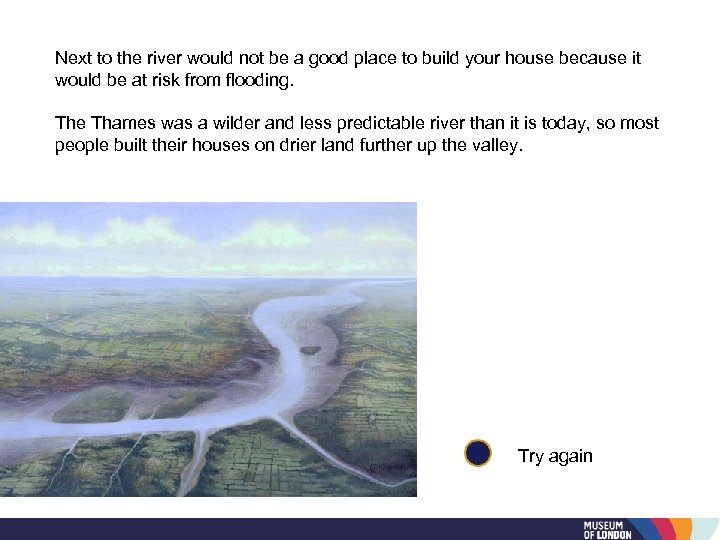 Next to the river would not be a good place to build your house because it would be at risk from flooding.

The Thames was a wilder and less predictable river than it is today, so most people built their houses on drier land further up the valley.

Try again

MUSEUM OF LONDON